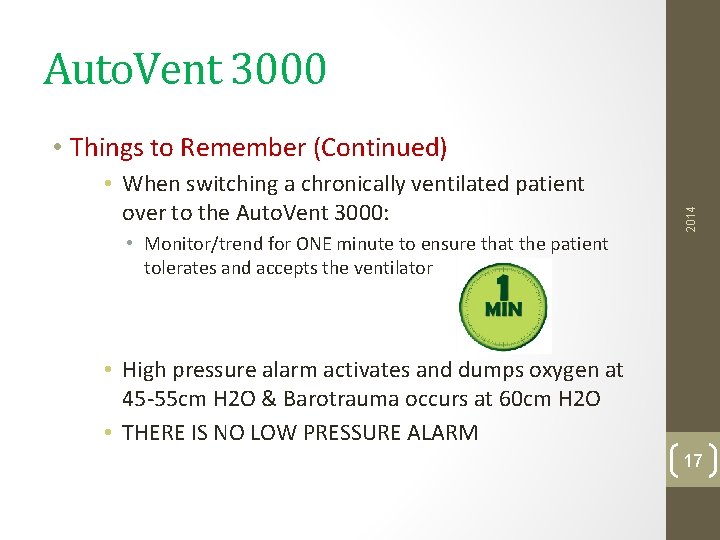 AutoVent 3000

• Things to Remember (Continued)
  • When switching a chronically ventilated patient over to the AutoVent 3000:
    • Monitor/trend for ONE minute to ensure that the patient tolerates and accepts the ventilator

1 MIN

  • High pressure alarm activates and dumps oxygen at 45-55cm H2O & Barotrauma occurs at 60cm H2O
  • THERE IS NO LOW PRESSURE ALARM

2014

17